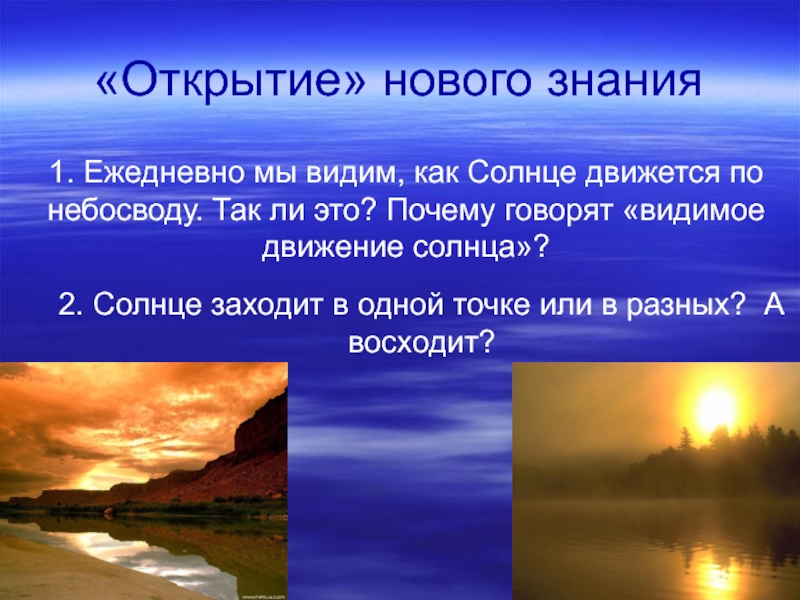 «Открытие» нового знания

1. Ежедневно мы видим, как Солнце движется по небосводу. Так ли это? Почему говорят «видимое движение солнца»?

2. Солнце заходит в одной точке или в разных? А восходит?